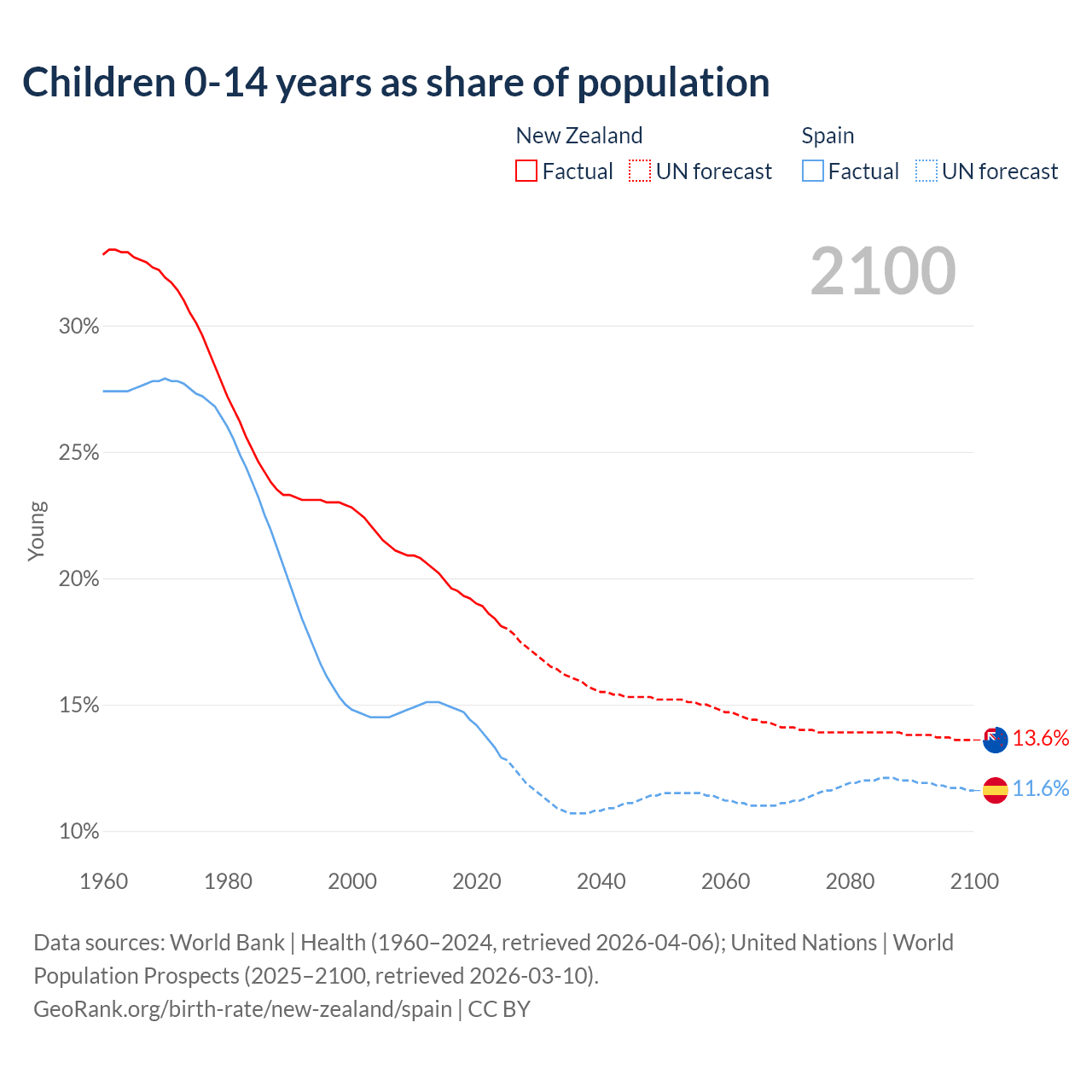 Children 0-14 years as share of population

New Zealand
Factual UN forecast

Spain
Factual UN forecast

2100

Young

30%
25%
20%
15%
10%

1960 1980 2000 2020 2040 2060 2080 2100

13.6%
11.6%

Data sources: World Bank | Health (1960–2024, retrieved 2026-04-06); United Nations | World Population Prospects (2025–2100, retrieved 2026-03-10).
GeoRank.org/birth-rate/new-zealand/spain | CC BY